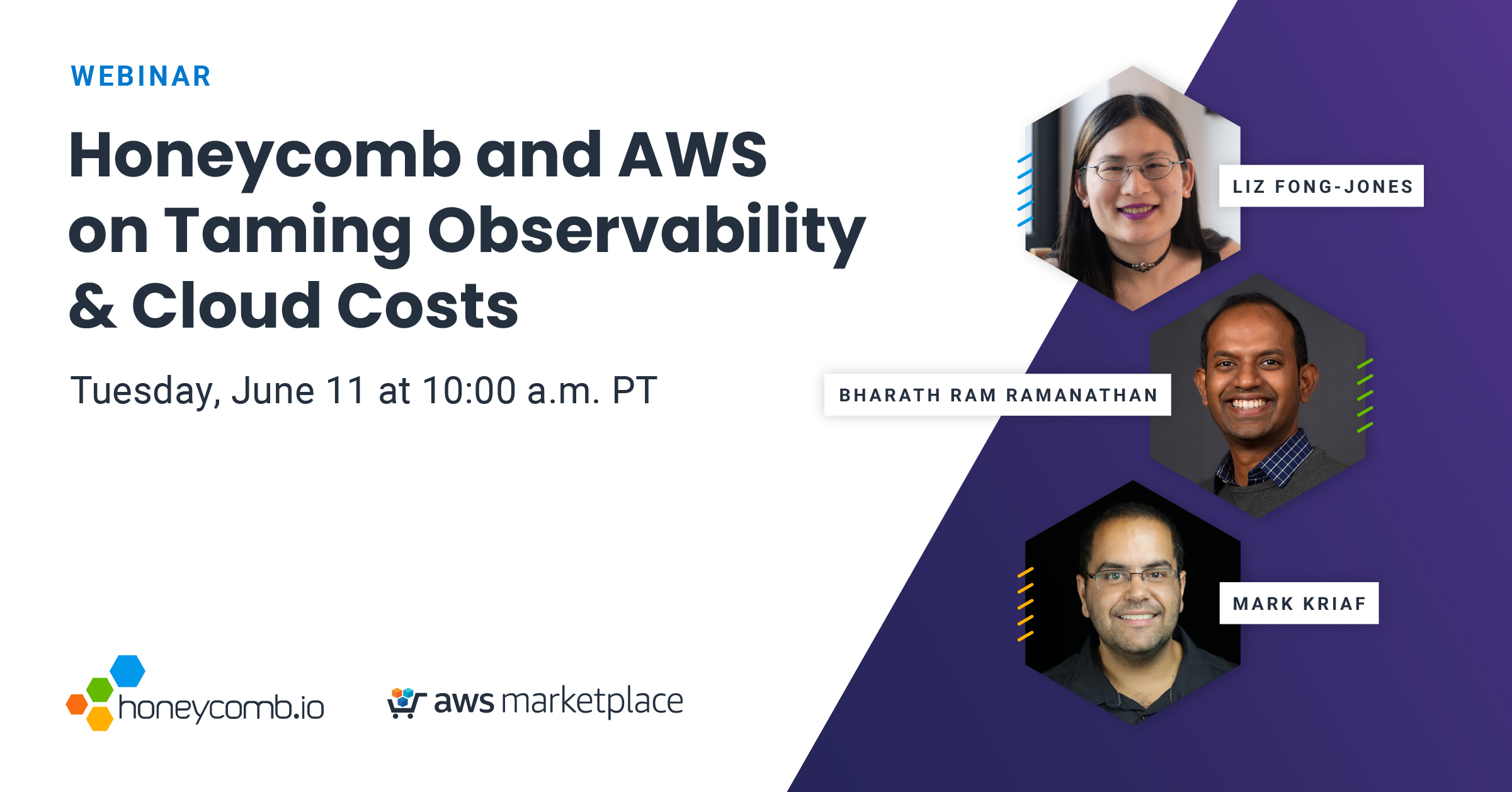 WEBINAR

Honeycomb and AWS on Taming Observability & Cloud Costs

Tuesday, June 11 at 10:00 a.m. PT

LIZ FONG-JONES

BHARATH RAM RAMANATHAN

MARK KRIAF

honeycomb.io

aws marketplace